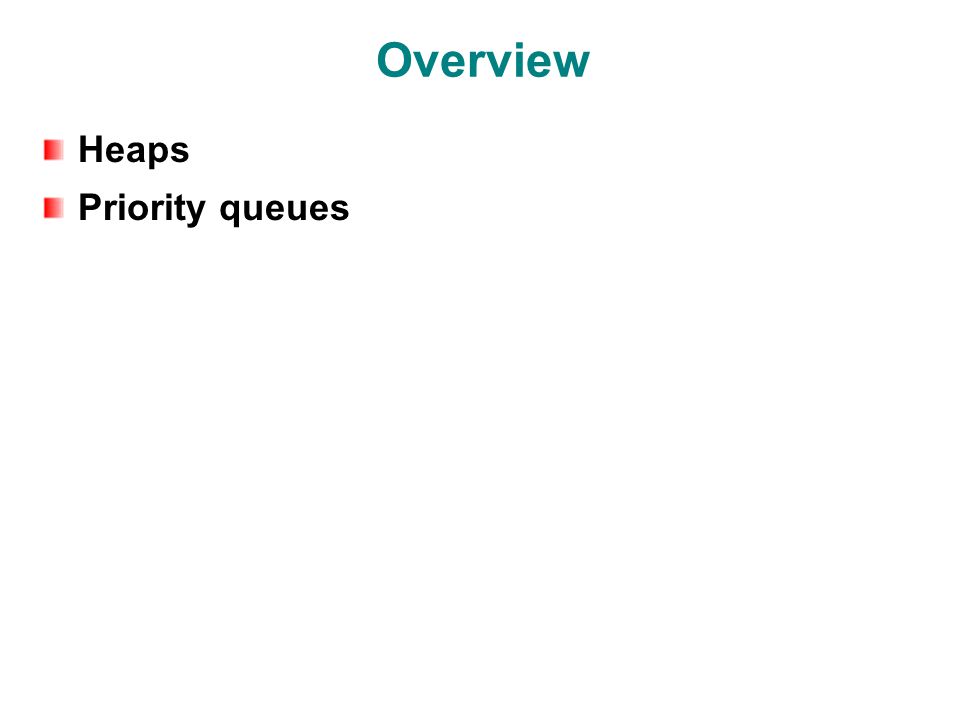 Overview

Heaps

Priority queues